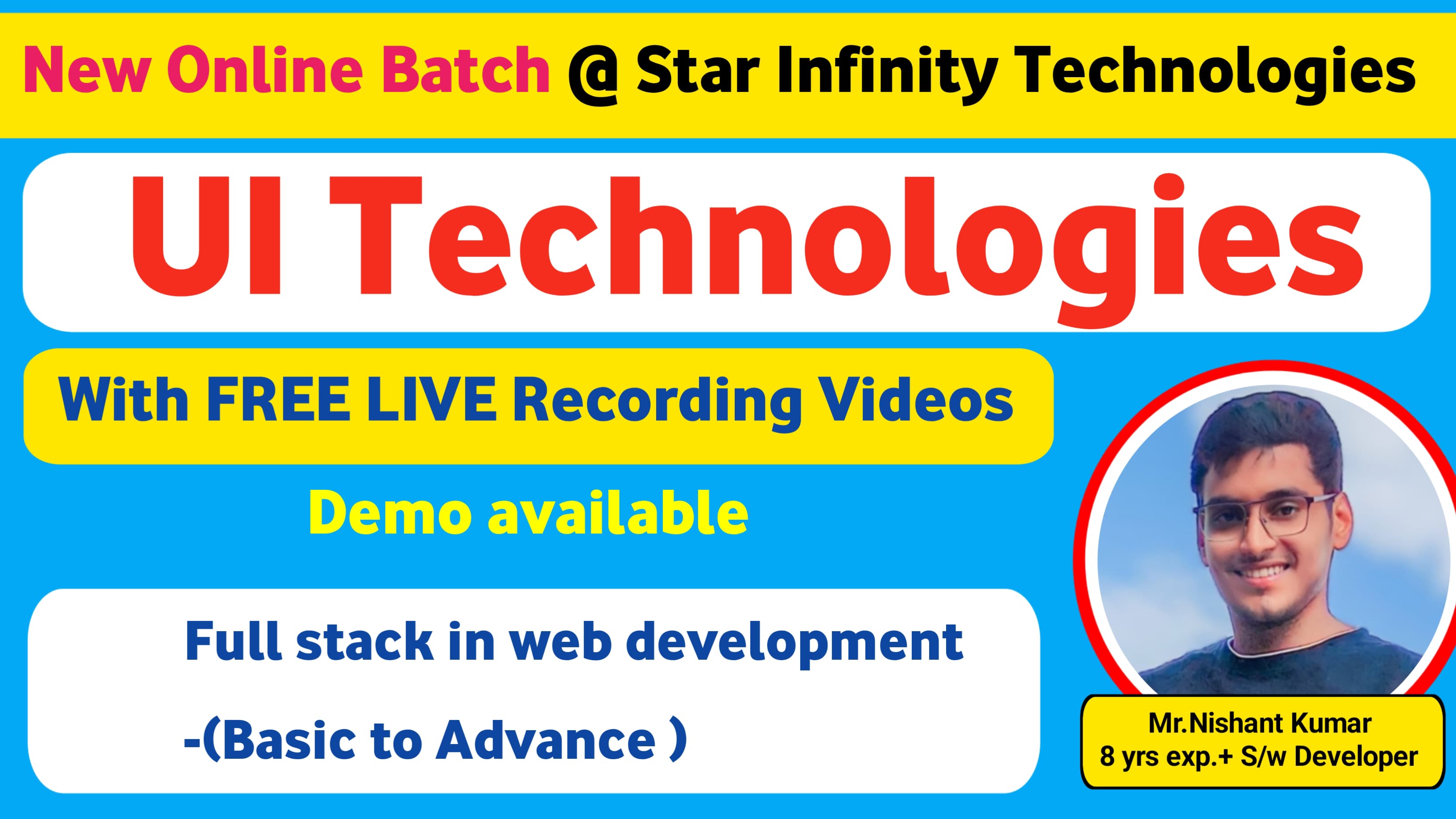 New Online Batch @ Star Infinity Technologies

UI Technologies

With FREE LIVE Recording Videos

Demo available

Full stack in web development

-(Basic to Advance )

Mr.Nishant Kumar
8 yrs exp.+ S/w Developer